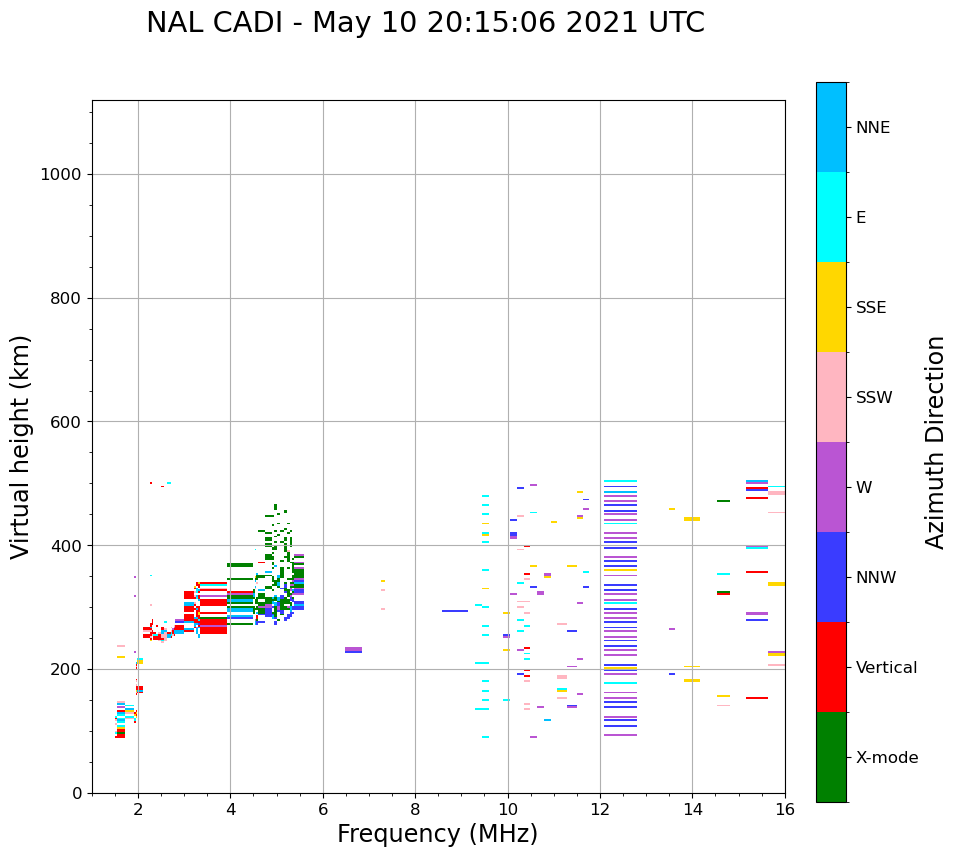 NAL CADI - May 10 20:15:06 2021 UTC

Virtual height (km)

1000
800
600
400
200
0

2
4
6
8
10
12
14
16

Frequency (MHz)

NNE
E
SSE
SSW
W
NNW
Vertical
X-mode

Azimuth Direction